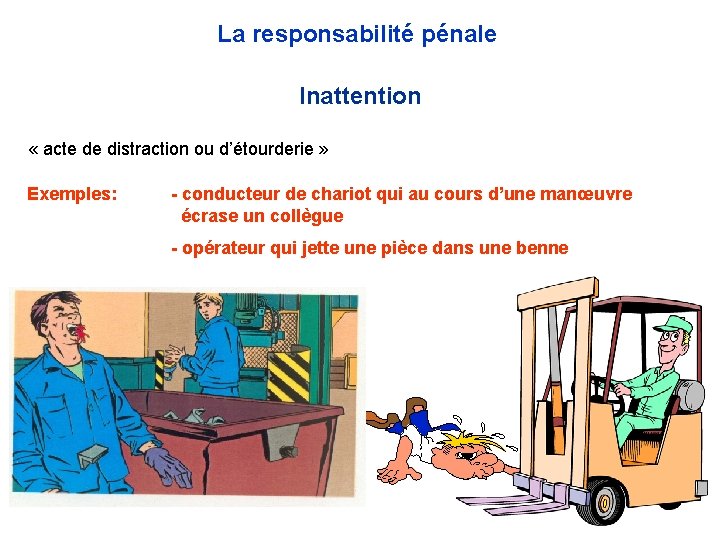 La responsabilité pénale

Inattention

« acte de distraction ou d'étourderie »

Exemples: - conducteur de chariot qui au cours d'une manœuvre écrase un collègue

- opérateur qui jette une pièce dans une benne